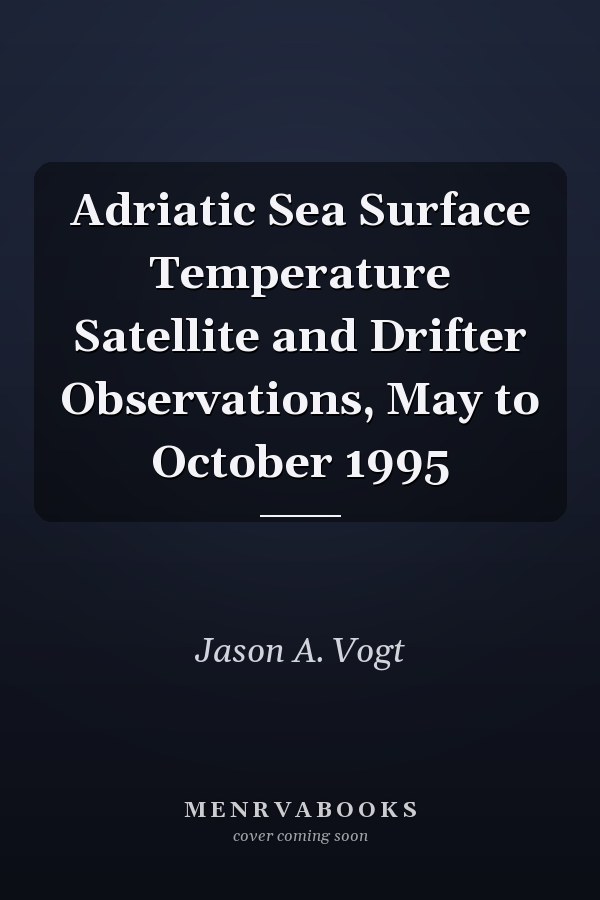 Adriatic Sea Surface Temperature Satellite and Drifter Observations, May to October 1995

Jason A. Vogt

MENRVABOOKS
cover coming soon